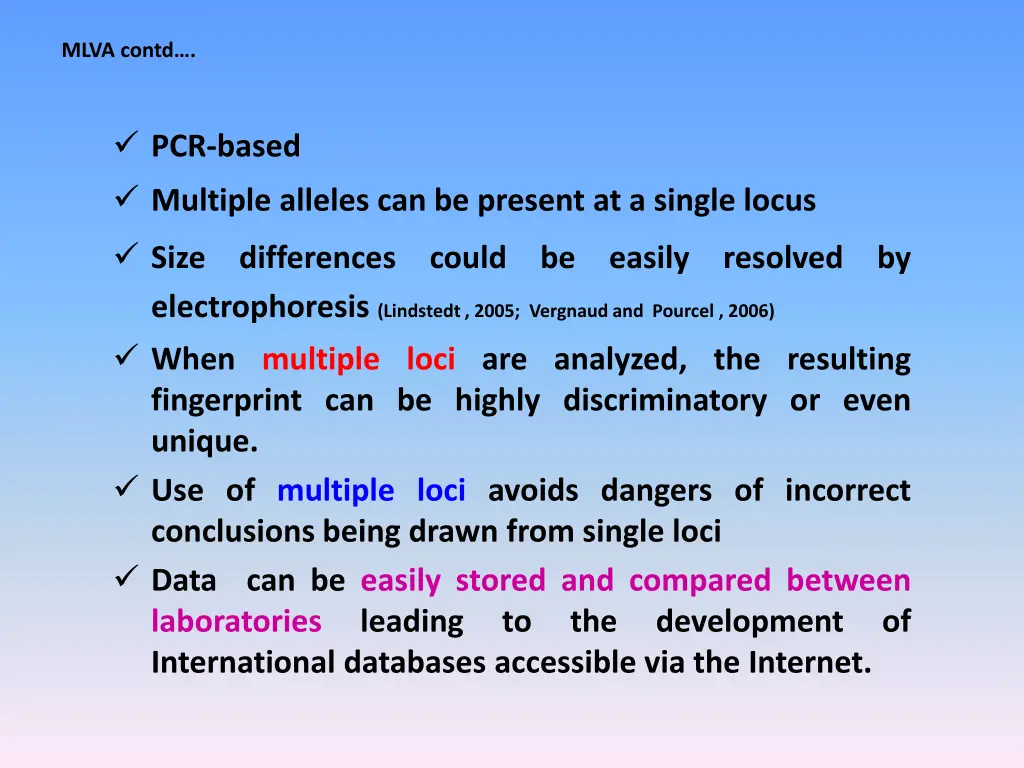 MLVA contd….

✓ PCR-based

✓ Multiple alleles can be present at a single locus

✓ Size differences could be easily resolved by electrophoresis (Lindstedt , 2005; Vergnaud and Pourcel , 2006)

✓ When multiple loci are analyzed, the resulting fingerprint can be highly discriminatory or even unique.

✓ Use of multiple loci avoids dangers of incorrect conclusions being drawn from single loci

✓ Data can be easily stored and compared between laboratories leading to the development of International databases accessible via the Internet.